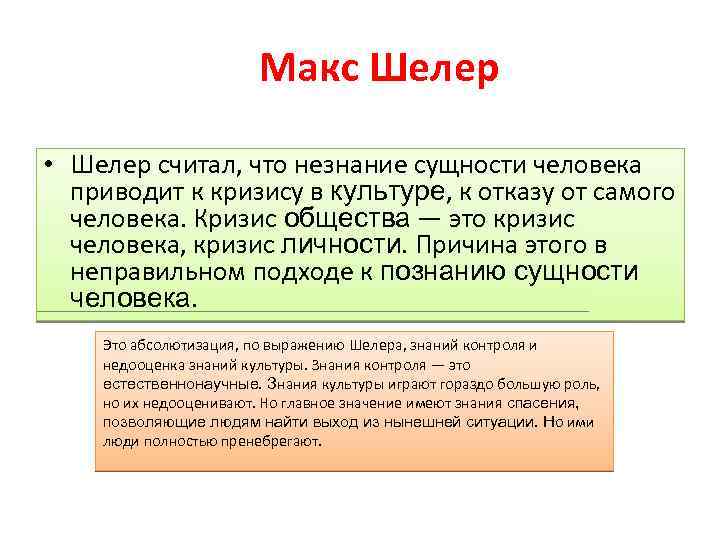 Макс Шелер

• Шелер считал, что незнание сущности человека приводит к кризису в культуре, к отказу от самого человека. Кризис общества — это кризис человека, кризис личности. Причина этого в неправильном подходе к познанию сущности человека.

Это абсолютизация, по выражению Шелера, знаний контроля и недооценка знаний культуры. Знания контроля — это естественнонаучные. Знания культуры играют гораздо большую роль, но их недооценивают. Но главное значение имеют знания спасения, позволяющие людям найти выход из нынешней ситуации. Но ими люди полностью пренебрегают.